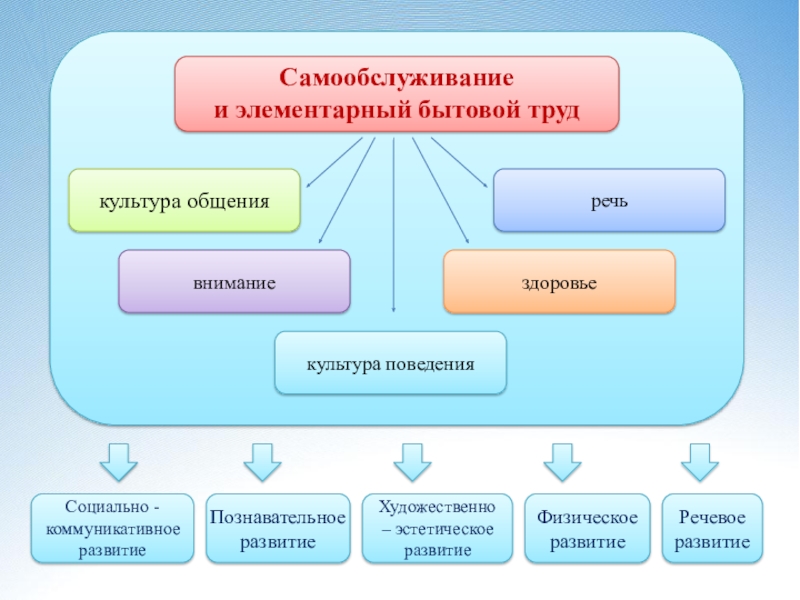 Самообслуживание
и элементарный бытовой труд

культура общения

речь

внимание

здоровье

культура поведения

Социально - коммуникативное развитие

Познавательное развитие

Художественно – эстетическое развитие

Физическое развитие

Речевое развитие